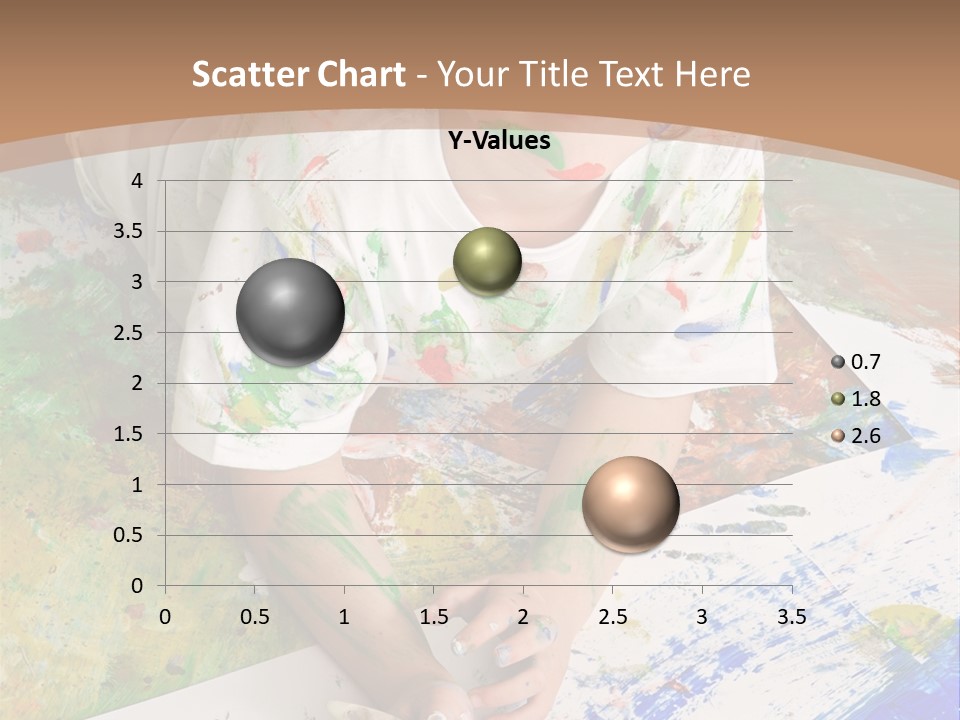 Scatter Chart - Your Title Text Here

Y-Values

4
3.5
3
2.5
2
1.5
1
0.5
0

0 0.5 1 1.5 2 2.5 3 3.5

0.7
1.8
2.6